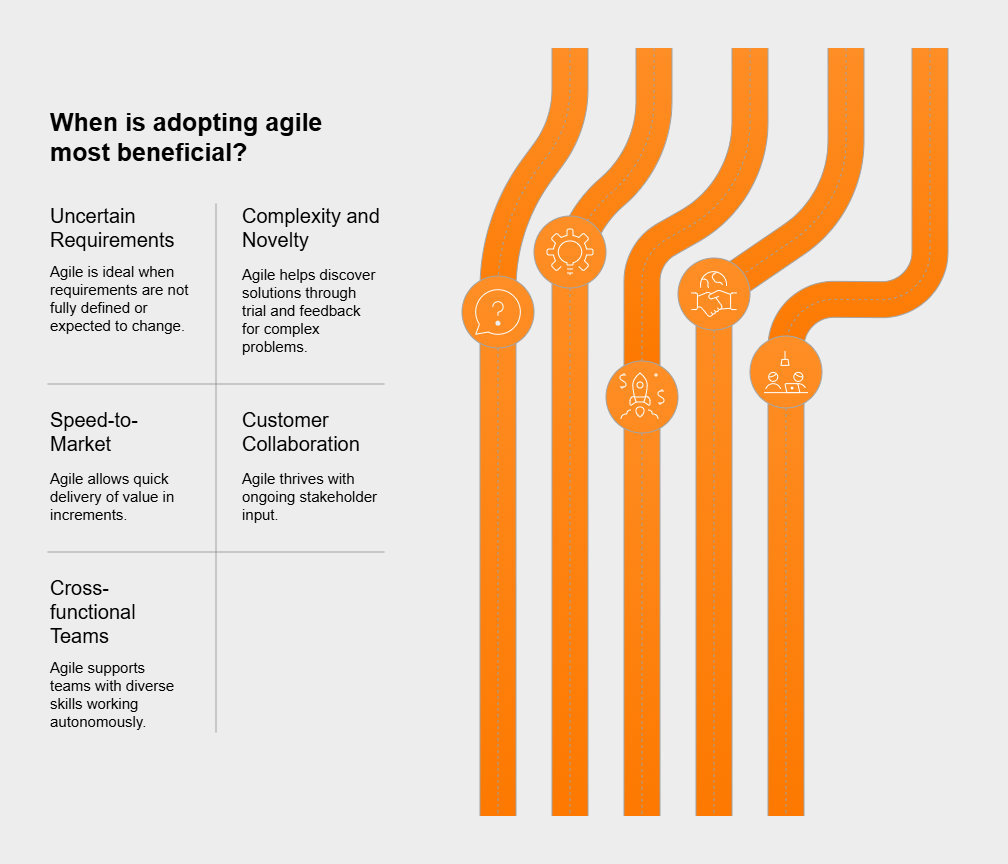 When is adopting agile most beneficial?

Uncertain Requirements

Agile is ideal when requirements are not fully defined or expected to change.

Complexity and Novelty

Agile helps discover solutions through trial and feedback for complex problems.

Speed-to-Market

Agile allows quick delivery of value in increments.

Customer Collaboration

Agile thrives with ongoing stakeholder input.

Cross-functional Teams

Agile supports teams with diverse skills working autonomously.